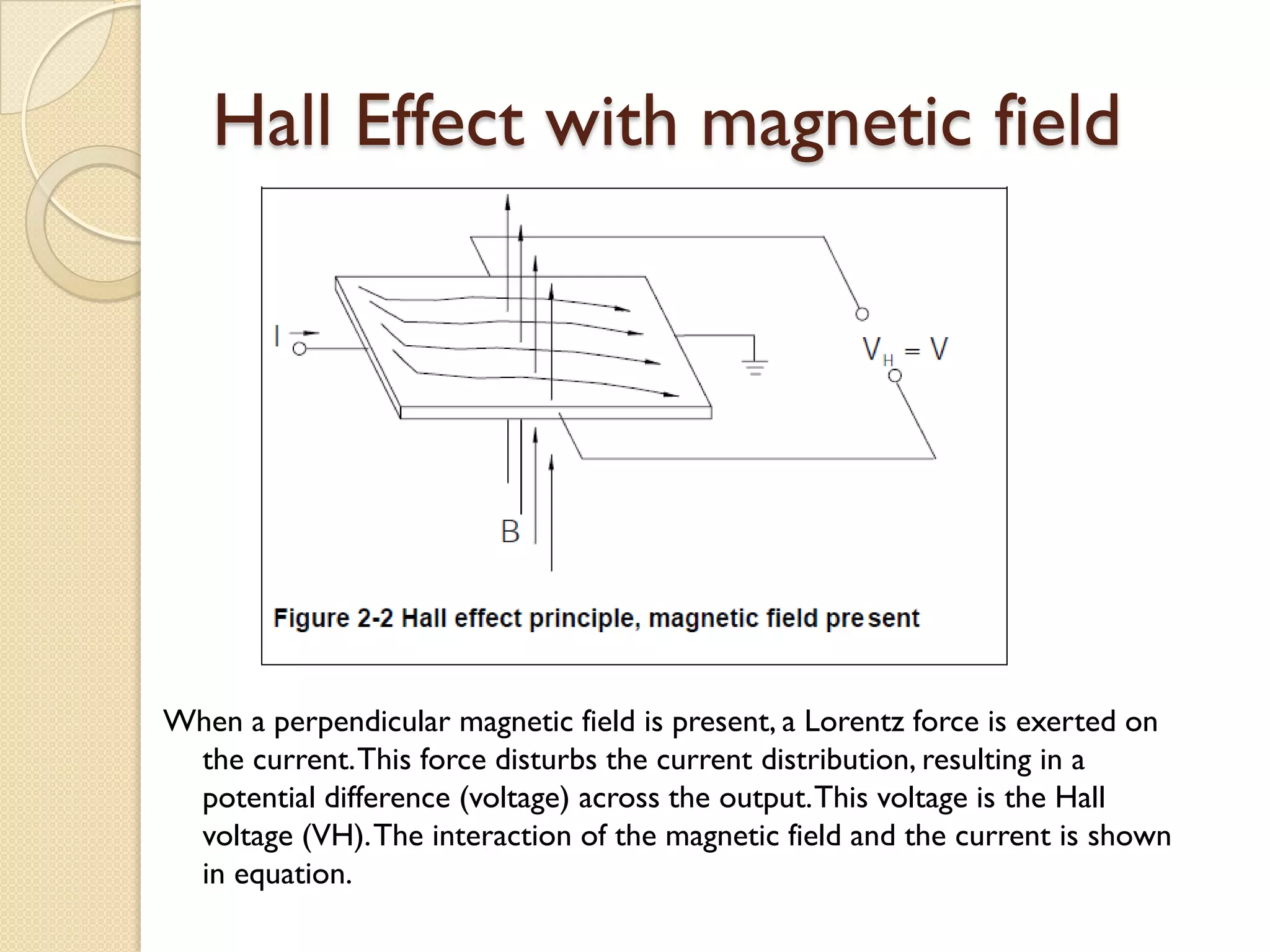 Hall Effect with magnetic field

I

$V_H = V$

B

Figure 2-2 Hall effect principle, magnetic field present

When a perpendicular magnetic field is present, a Lorentz force is exerted on the current. This force disturbs the current distribution, resulting in a potential difference (voltage) across the output. This voltage is the Hall voltage (VH). The interaction of the magnetic field and the current is shown in equation.